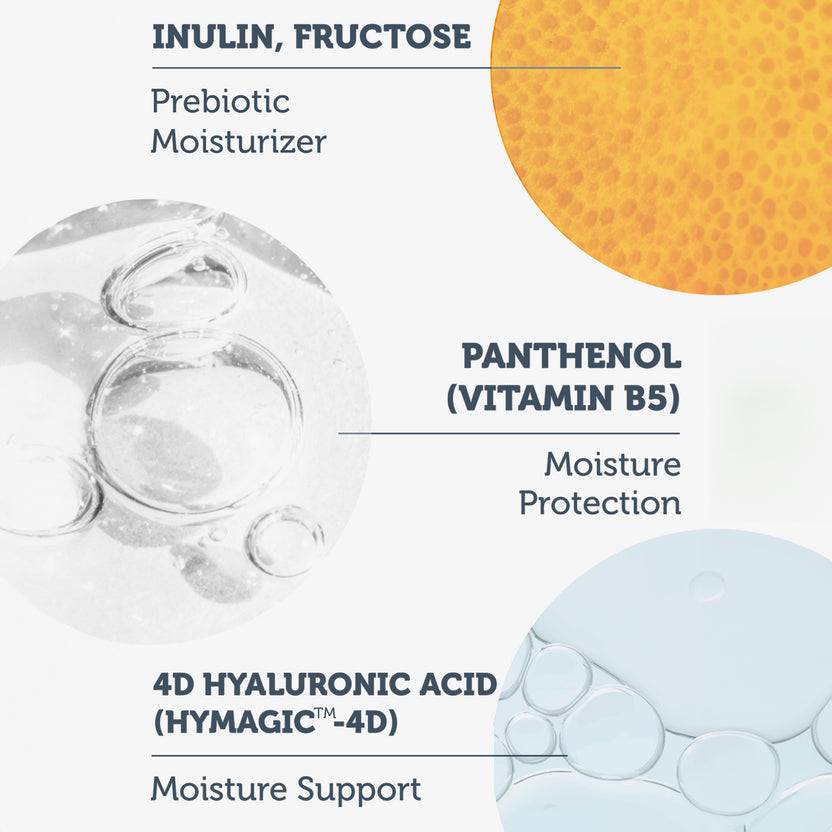 INULIN, FRUCTOSE

Prebiotic Moisturizer

PANTHENOL (VITAMIN B5)

Moisture Protection

4D HYALURONIC ACID (HYMAGIC™-4D)

Moisture Support